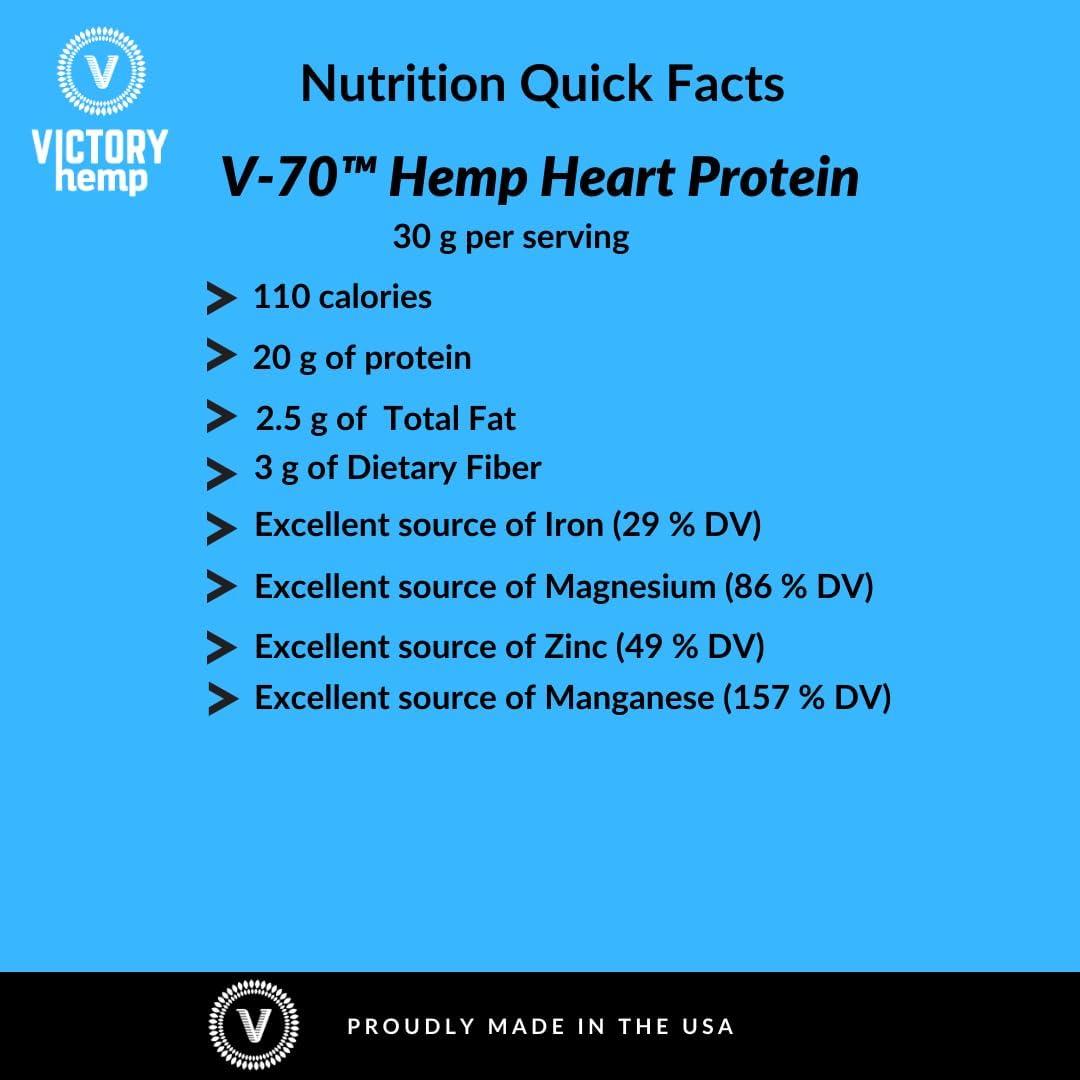 V

VICTORY hemp

Nutrition Quick Facts

V-70™ Hemp Heart Protein

30 g per serving

110 calories

20 g of protein

2.5 g of Total Fat

3 g of Dietary Fiber

Excellent source of Iron (29 % DV)

Excellent source of Magnesium (86 % DV)

Excellent source of Zinc (49 % DV)

Excellent source of Manganese (157 % DV)

V

PROUDLY MADE IN THE USA